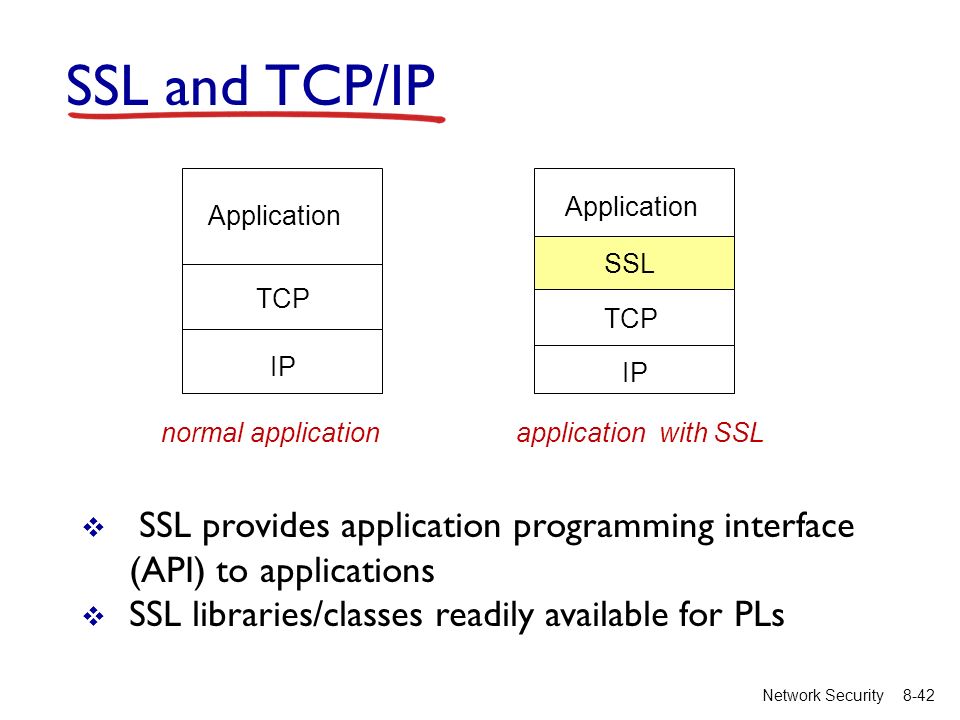 SSL and TCP/IP

Application

TCP

IP

normal application

Application

SSL

TCP

IP

application with SSL

❖ SSL provides application programming interface (API) to applications

❖ SSL libraries/classes readily available for PLs

Network Security 8-42